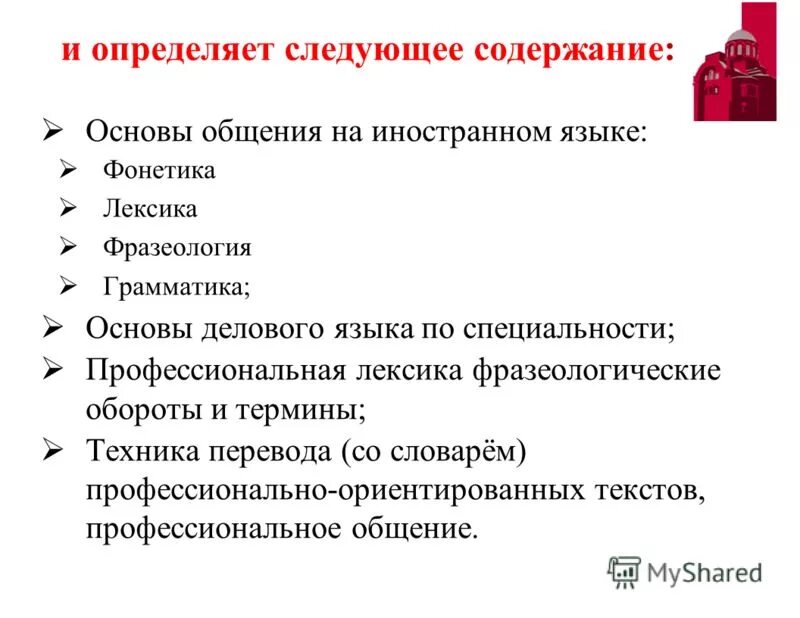 и определяет следующее содержание:

➢ Основы общения на иностранном языке:
➢ Фонетика
➢ Лексика
➢ Фразеология
➢ Грамматика;
➢ Основы делового языка по специальности;
➢ Профессиональная лексика фразеологические обороты и термины;
➢ Техника перевода (со словарём) профессионально-ориентированных текстов, профессиональное общение.

MyShared